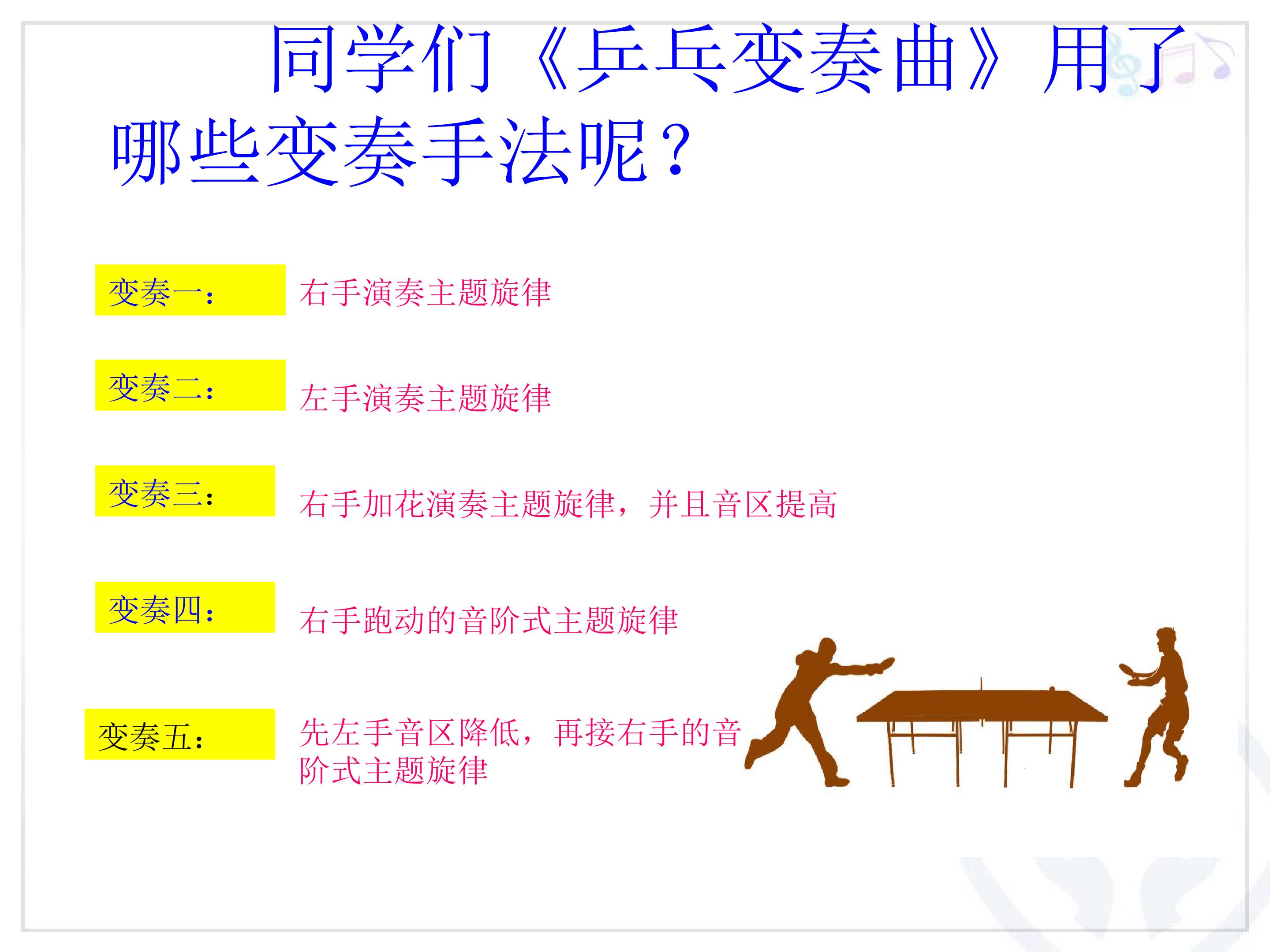 同学们《乒乓变奏曲》用了哪些变奏手法呢？

变奏一：

右手演奏主题旋律

变奏二：

左手演奏主题旋律

变奏三：

右手加花演奏主题旋律，并且音区提高

变奏四：

右手跑动的音阶式主题旋律

变奏五：

先左手音区降低，再接右手的音阶式主题旋律